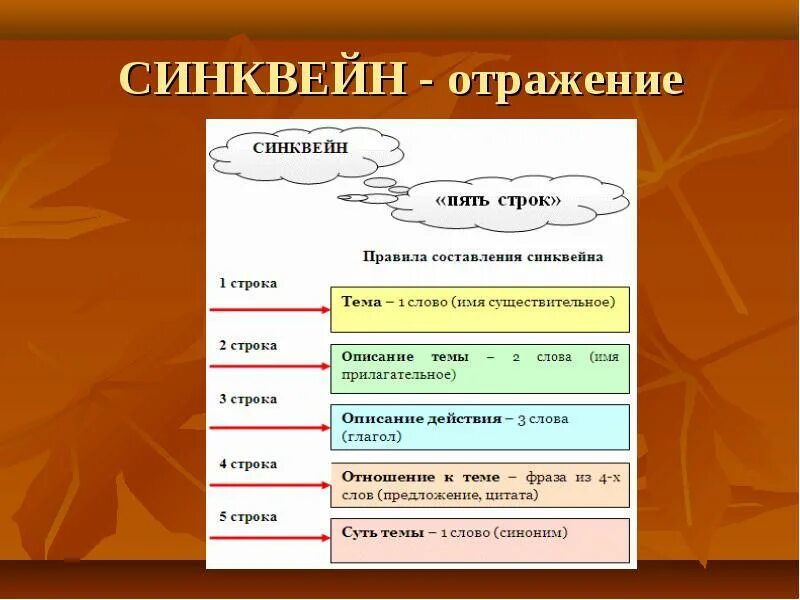 СИНКВЕЙН - отражение

СИНКВЕЙН

«пять строк»

Правила составления синквейна

1 строка

Тема – 1 слово (имя существительное)

2 строка

Описание темы – 2 слова (имя прилагательное)

3 строка

Описание действия – 3 слова (глагол)

4 строка

Отношение к теме – фраза из 4-х слов (предложение, цитата)

5 строка

Суть темы – 1 слово (синоним)